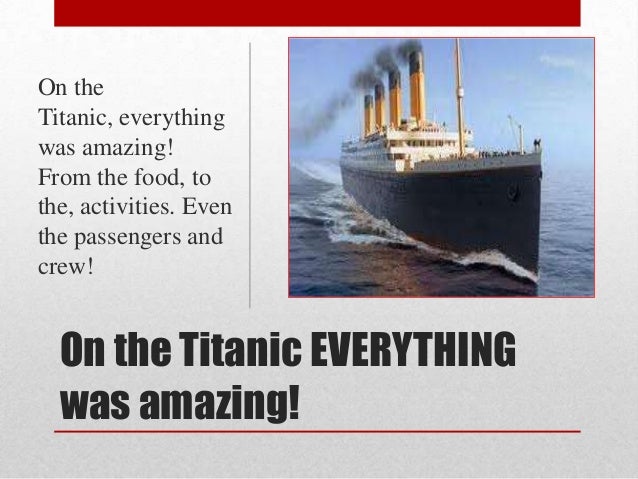 On the Titanic, everything was amazing! From the food, to the, activities. Even the passengers and crew!

On the Titanic EVERYTHING was amazing!